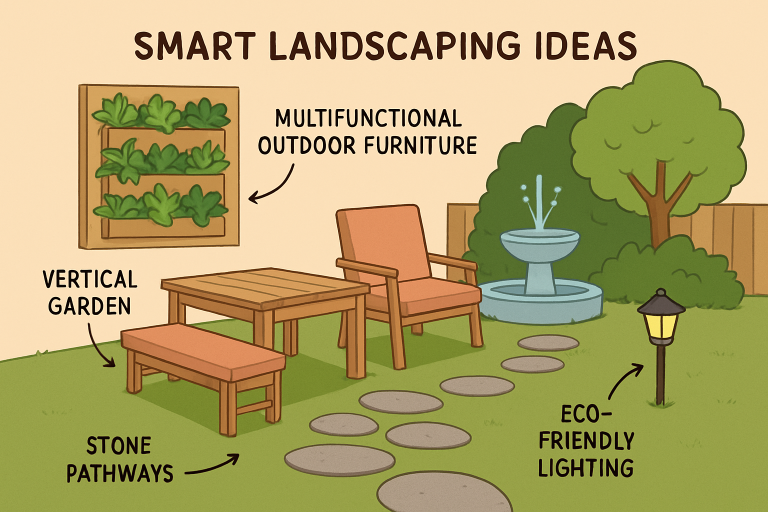 SMART LANDSCAPING IDEAS

MULTIFUNCTIONAL OUTDOOR FURNITURE

VERTICAL GARDEN

STONE PATHWAYS

ECO-FRIENDLY LIGHTING